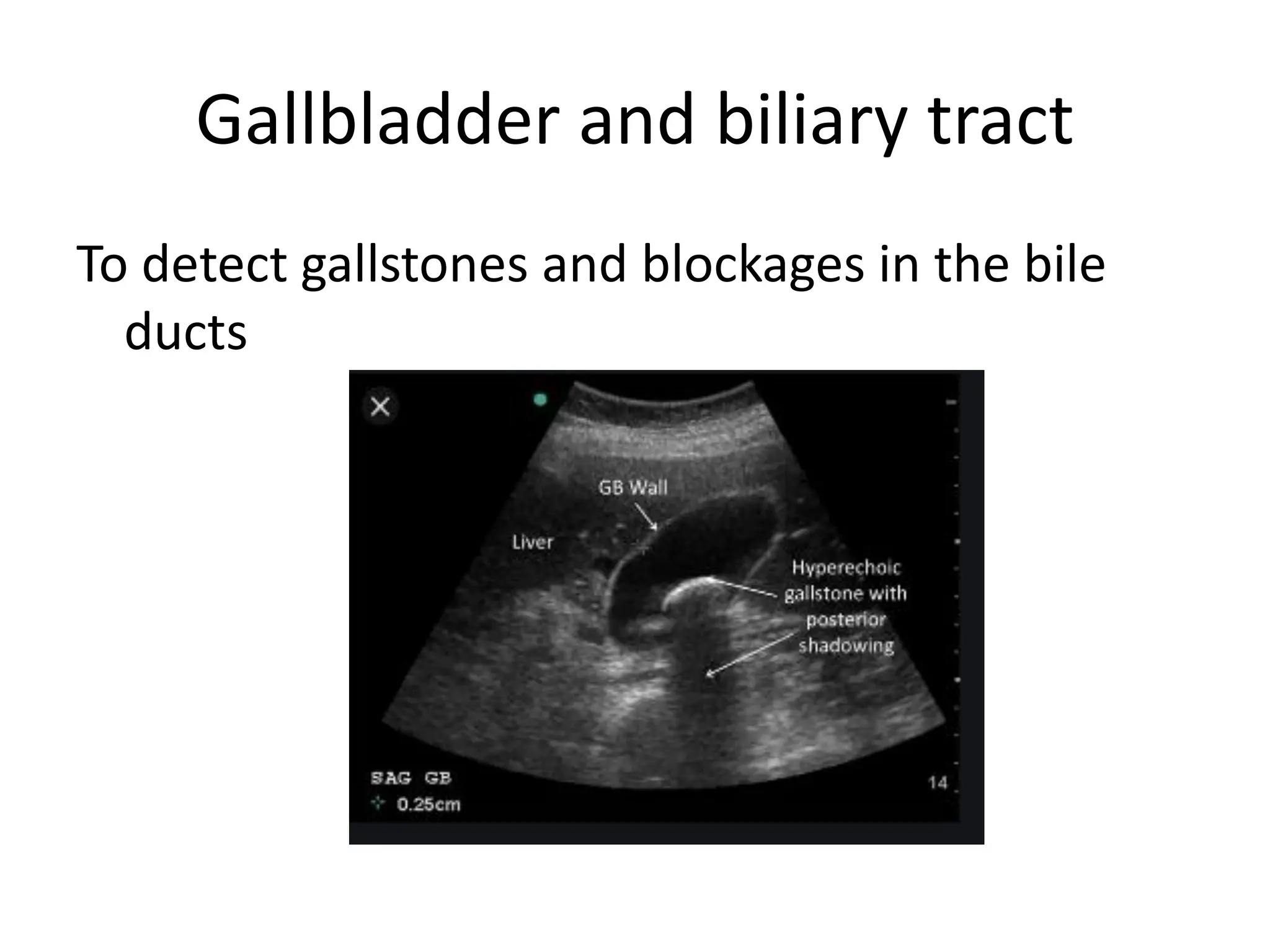 Gallbladder and biliary tract

To detect gallstones and blockages in the bile ducts

GB Wall

Liver

Hyperechoic gallstone with posterior shadowing

SAG GB
0.25cm

14